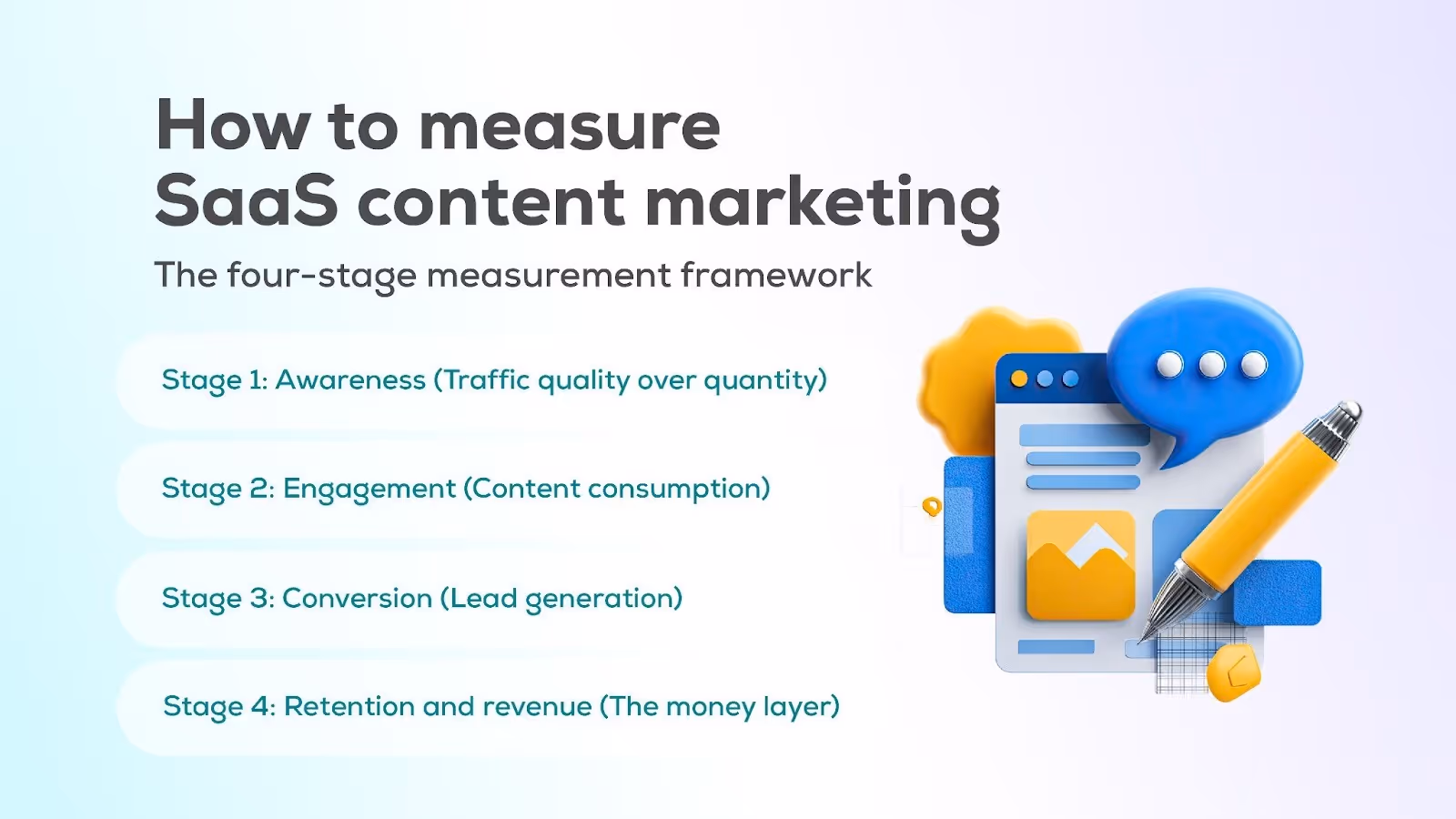 How to measure SaaS content marketing

The four-stage measurement framework

Stage 1: Awareness (Traffic quality over quantity)

Stage 2: Engagement (Content consumption)

Stage 3: Conversion (Lead generation)

Stage 4: Retention and revenue (The money layer)